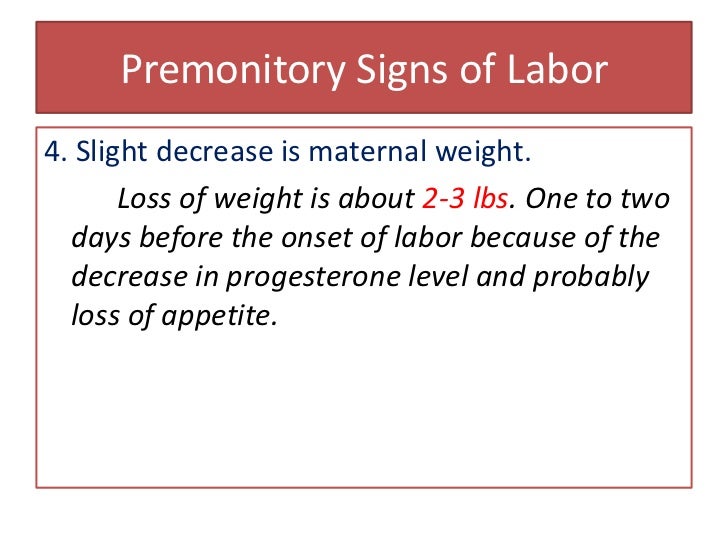 Premonitory Signs of Labor

4. Slight decrease is maternal weight.

Loss of weight is about 2-3 lbs. One to two days before the onset of labor because of the decrease in progesterone level and probably loss of appetite.